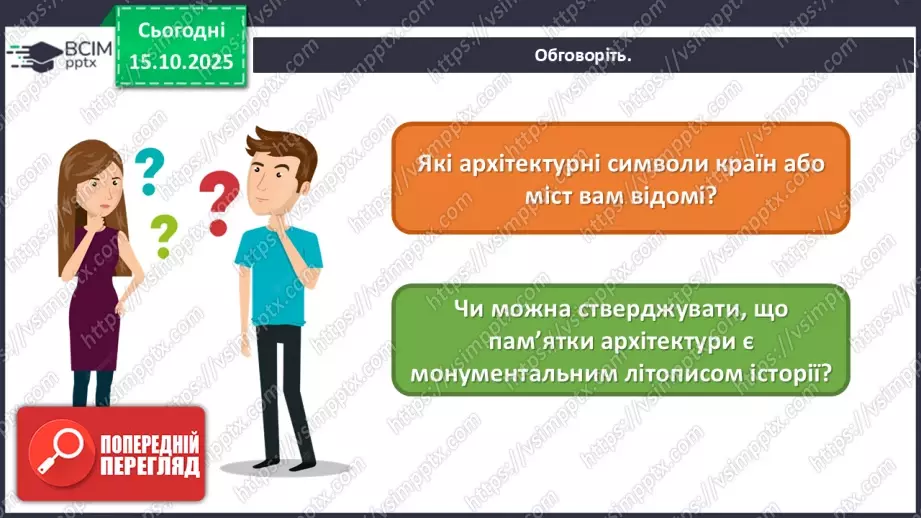 ВСІМ pptx

Сьогодні 15.10.2025

Обговоріть.

Які архітектурні символи країн або міст вам відомі?

Чи можна стверджувати, що пам'ятки архітектури є монументальним літописом історії?

ПОПЕРЕДНІЙ ПЕРЕГЛЯД

https://vsimpptx.com